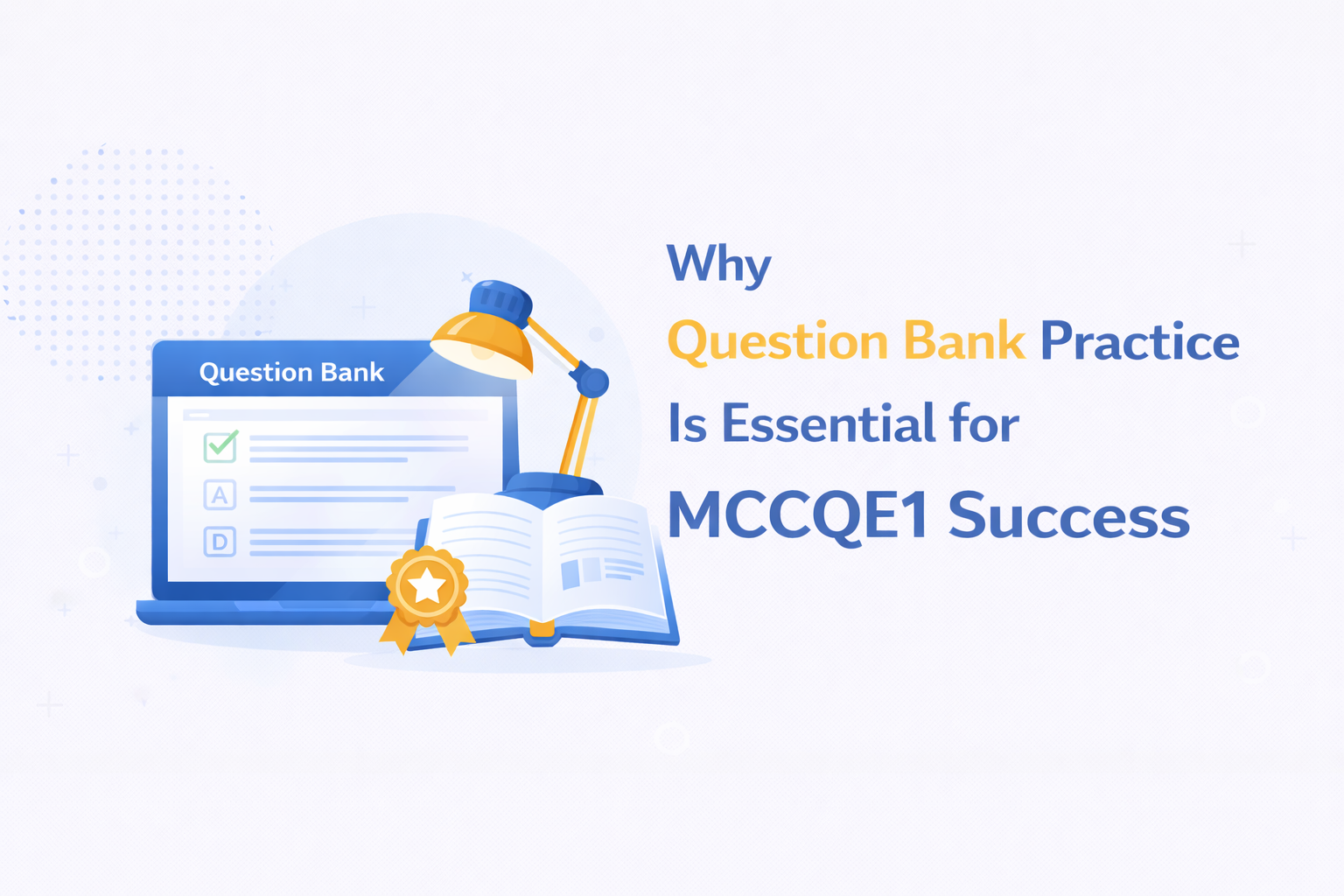 Question Bank

A

D

Why
Question Bank Practice
Is Essential for
MCCQE1 Success